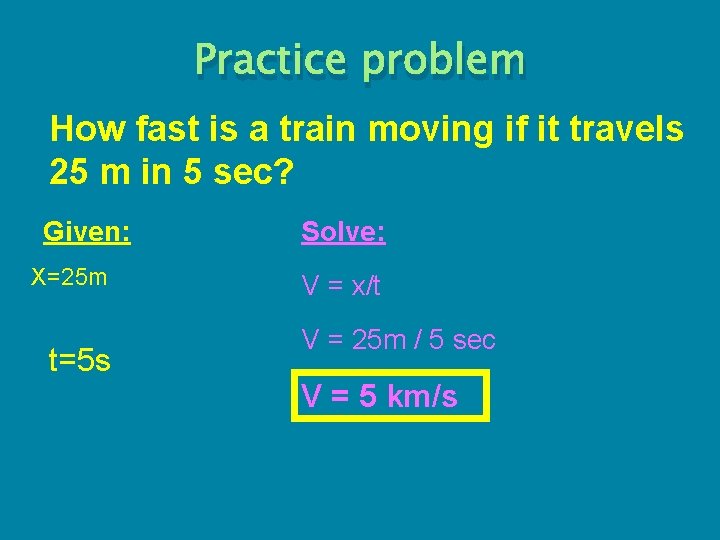 Practice problem

How fast is a train moving if it travels 25 m in 5 sec?

Given:

X=25m

t=5s

Solve:

V = x/t

V = 25m / 5 sec

V = 5 km/s